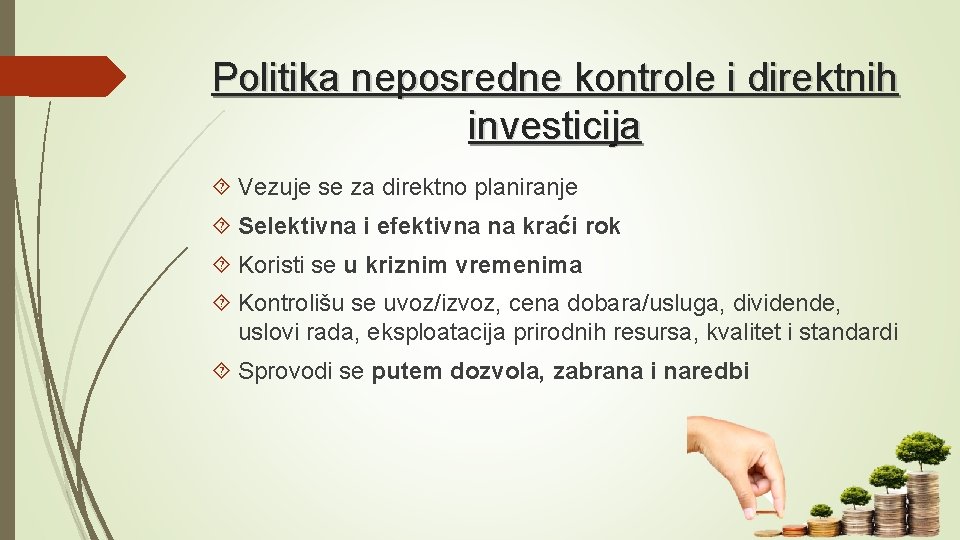 Politika neposredne kontrole i direktnih investicija

Vezuje se za direktno planiranje

Selektivna i efektivna na kraći rok

Koristi se u kriznim vremenima

Kontrolišu se uvoz/izvoz, cena dobara/usluga, dividende, uslovi rada, eksploatacija prirodnih resursa, kvalitet i standardi

Sprovodi se putem dozvola, zabrana i naredbi